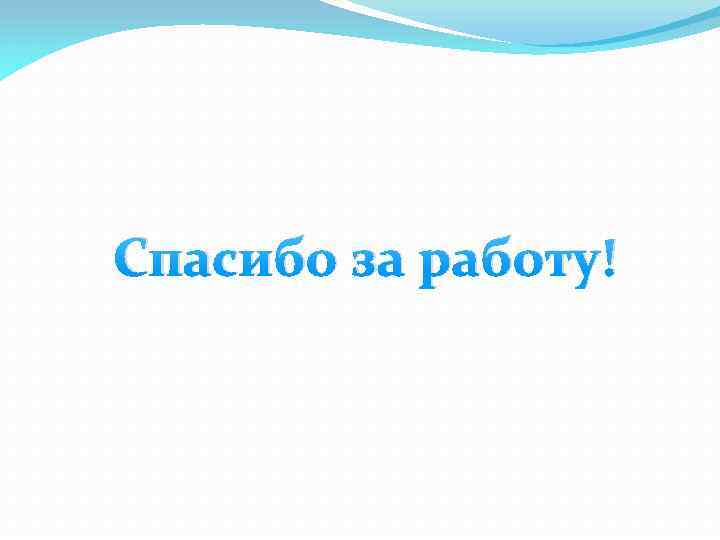 Спасибо за работу!